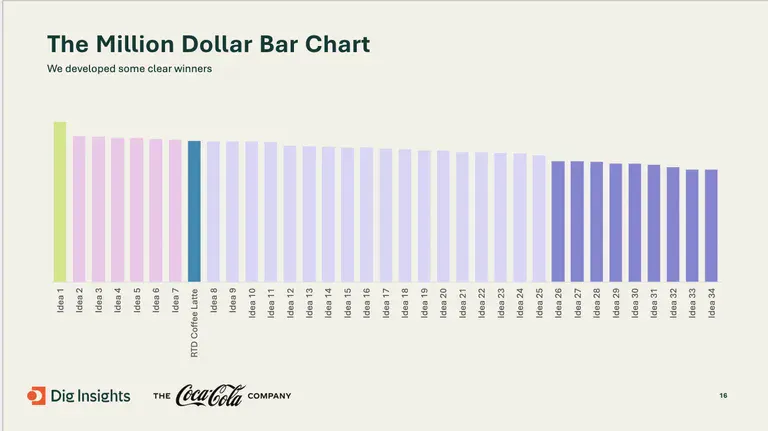 The Million Dollar Bar Chart
We developed some clear winners

Idea 1
Idea 2
Idea 3
Idea 4
Idea 5
Idea 6
Idea 7
RTD Coffee Latte
Idea 8
Idea 9
Idea 10
Idea 11
Idea 12
Idea 13
Idea 14
Idea 15
Idea 16
Idea 17
Idea 18
Idea 19
Idea 20
Idea 21
Idea 22
Idea 23
Idea 24
Idea 25
Idea 26
Idea 27
Idea 28
Idea 29
Idea 30
Idea 31
Idea 32
Idea 33
Idea 34

Dig Insights
THE Coca-Cola COMPANY
16